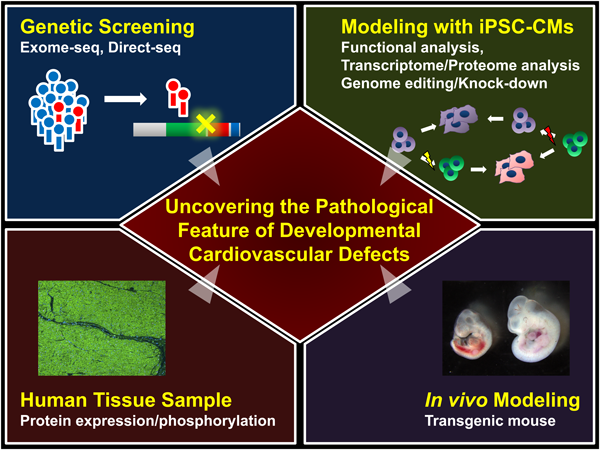 Genetic Screening
Exome-seq, Direct-seq

Modeling with iPSC-CMs
Functional analysis, Transcriptome/Proteome analysis
Genome editing/Knock-down

Uncovering the Pathological Feature of Developmental Cardiovascular Defects

Human Tissue Sample
Protein expression/phosphorylation

In vivo Modeling
Transgenic mouse